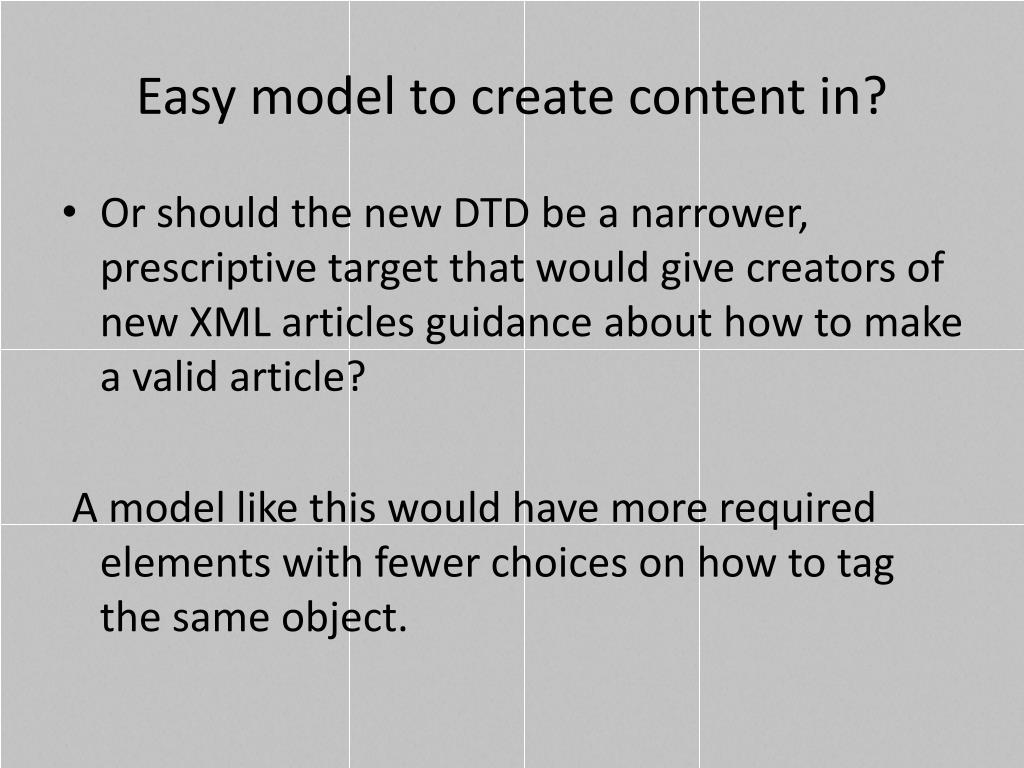 Easy model to create content in?

• Or should the new DTD be a narrower, prescriptive target that would give creators of new XML articles guidance about how to make a valid article?

A model like this would have more required elements with fewer choices on how to tag the same object.